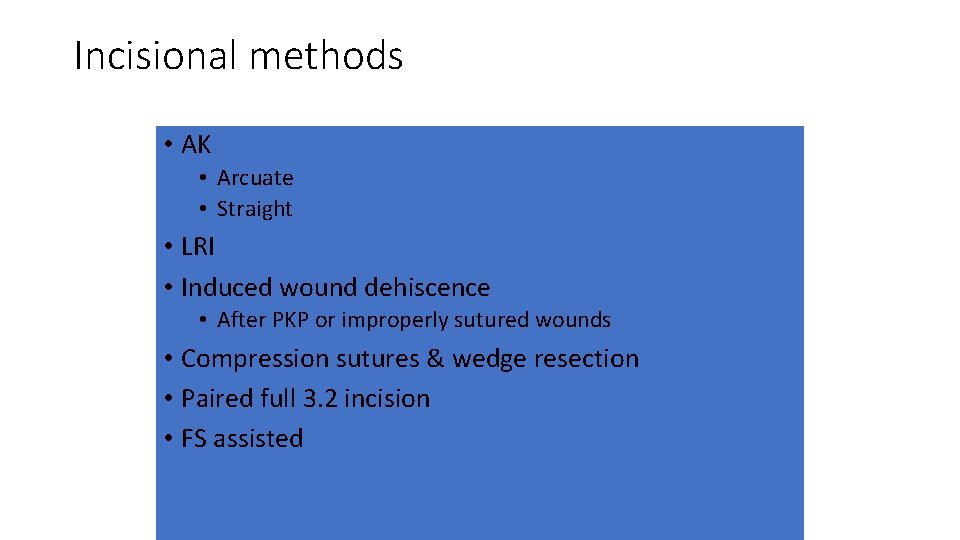 Incisional methods

• AK
  • Arcuate
  • Straight
• LRI
• Induced wound dehiscence
  • After PKP or improperly sutured wounds
• Compression sutures & wedge resection
• Paired full 3.2 incision
• FS assisted